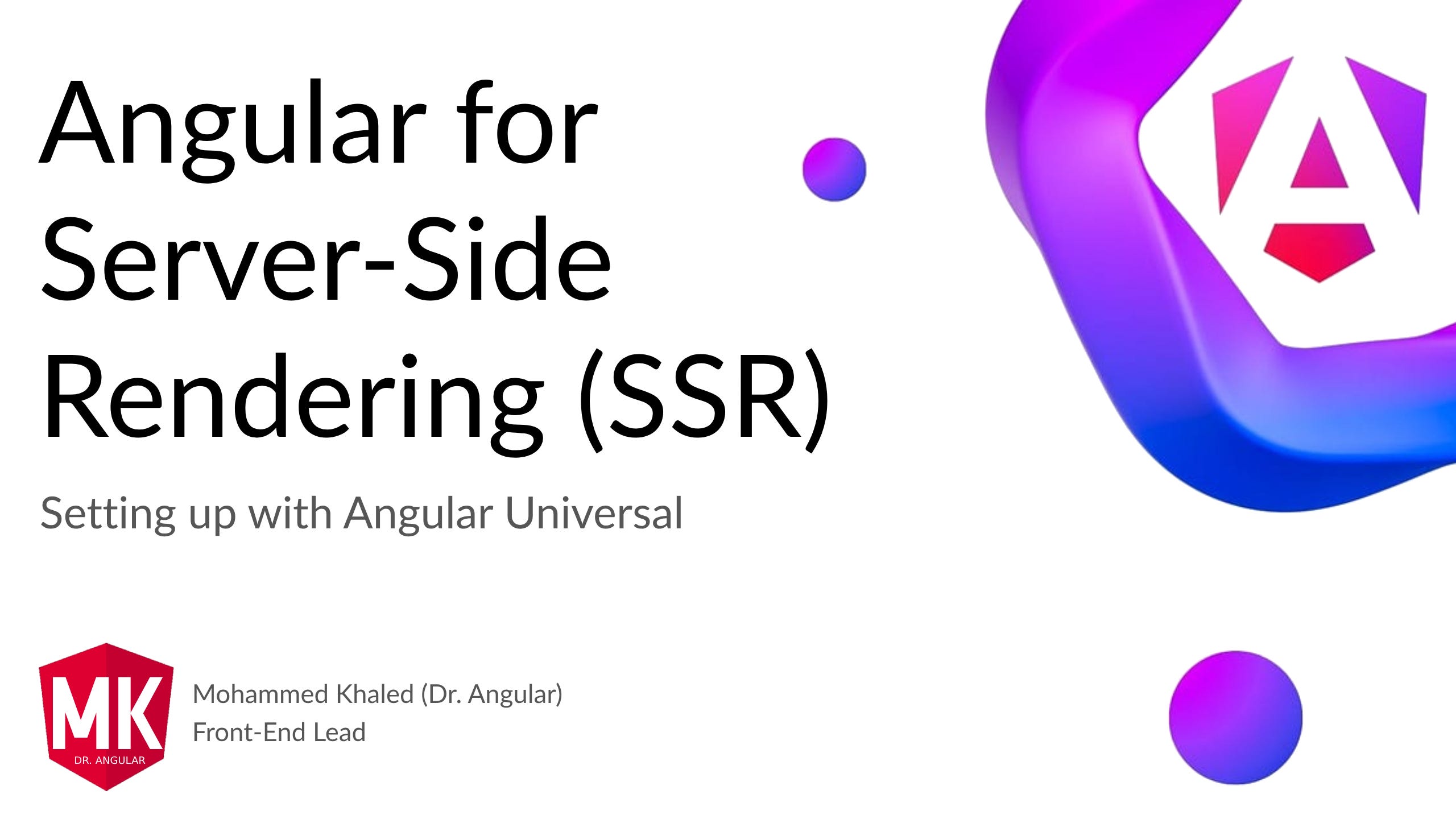 Angular for Server-Side Rendering (SSR)

Setting up with Angular Universal

MK
DR. ANGULAR

Mohammed Khaled (Dr. Angular)
Front-End Lead